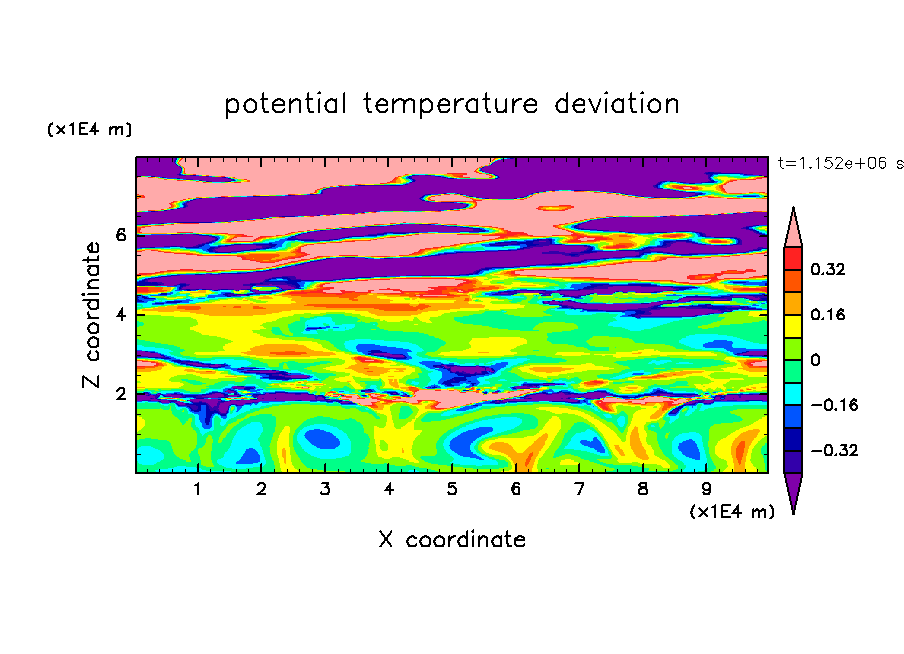 potential temperature deviation

(x1E4 m)

t=1.152e+06 s

Z coordinate

6

4

2

0.32

0.16

0

−0.16

−0.32

1 2 3 4 5 6 7 8 9

(x1E4 m)

X coordinate